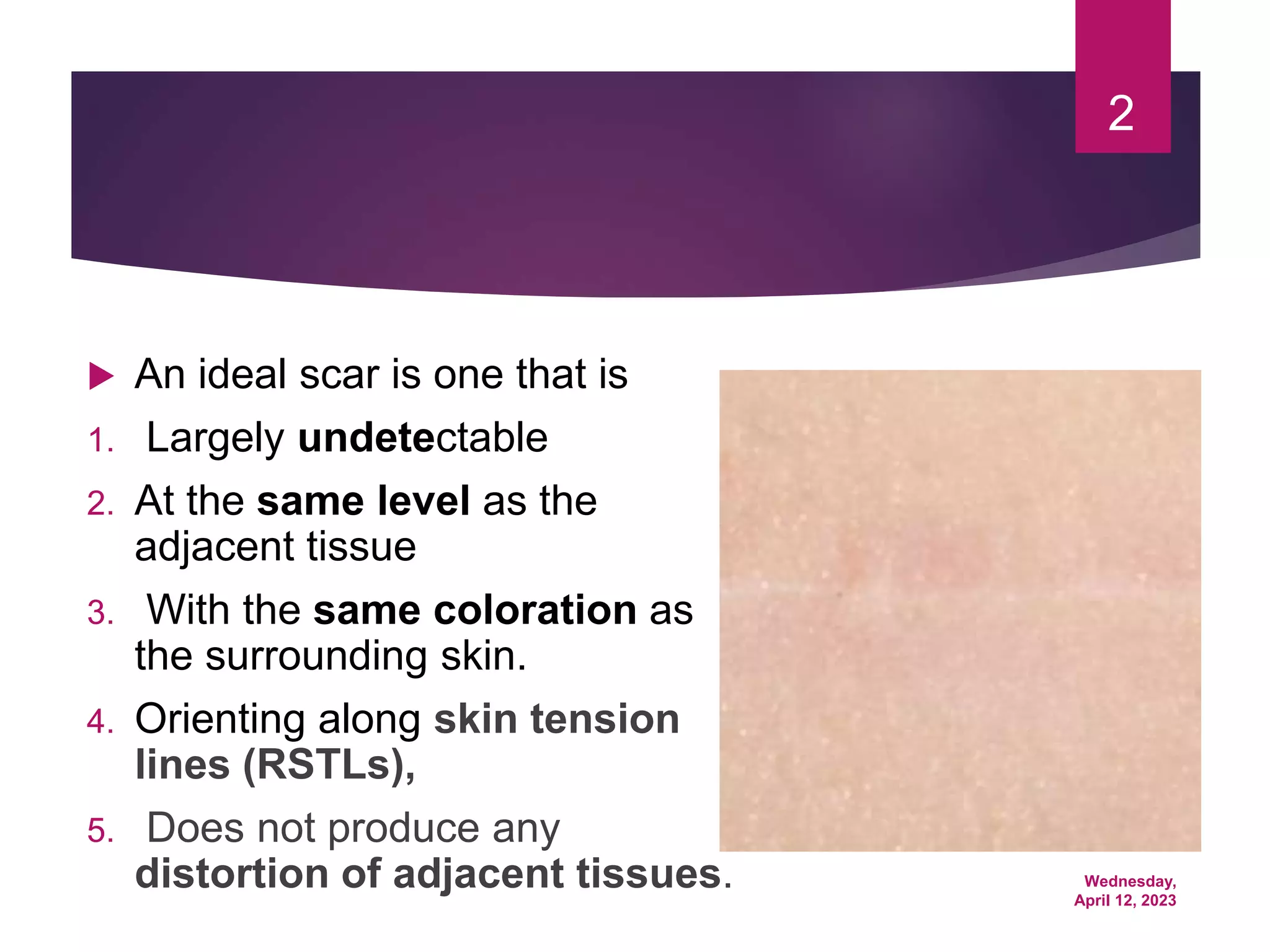 2

An ideal scar is one that is

1. Largely undetectable
2. At the same level as the adjacent tissue
3. With the same coloration as the surrounding skin.
4. Orienting along skin tension lines (RSTLs),
5. Does not produce any distortion of adjacent tissues.

Wednesday, April 12, 2023